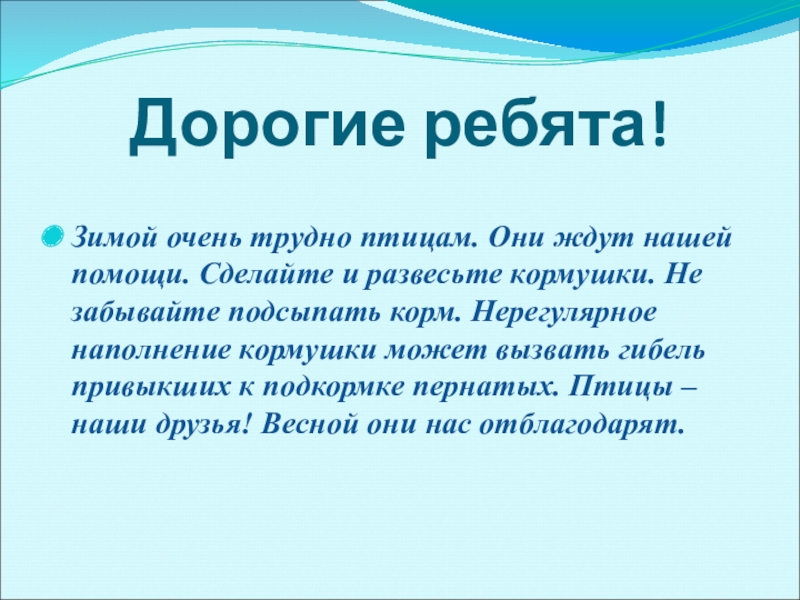 Дорогие ребята!

Зимой очень трудно птицам. Они ждут нашей помощи. Сделайте и развесьте кормушки. Не забывайте подсыпать корм. Нерегулярное наполнение кормушки может вызвать гибель привыкших к подкормке пернатых. Птицы – наши друзья! Весной они нас отблагодарят.